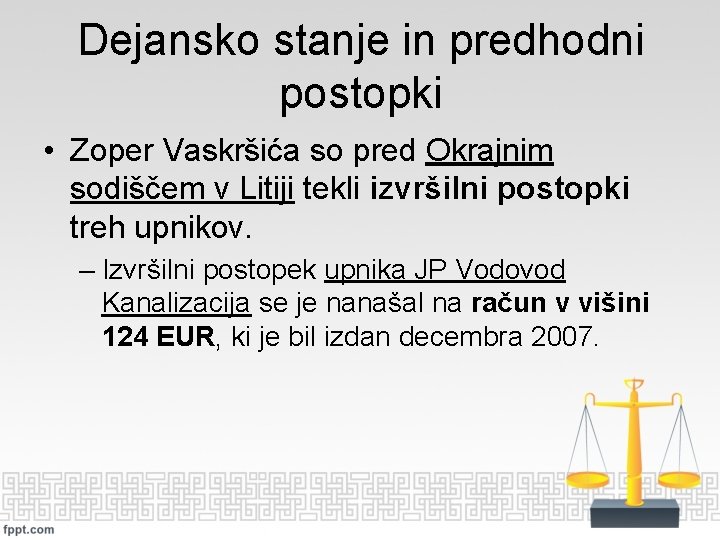 Dejansko stanje in predhodni postopki

• Zoper Vaskršića so pred Okrajnim sodiščem v Litiji tekli izvršilni postopki treh upnikov.

– Izvršilni postopek upnika JP Vodovod Kanalizacija se je nanašal na račun v višini 124 EUR, ki je bil izdan decembra 2007.

fppt.com